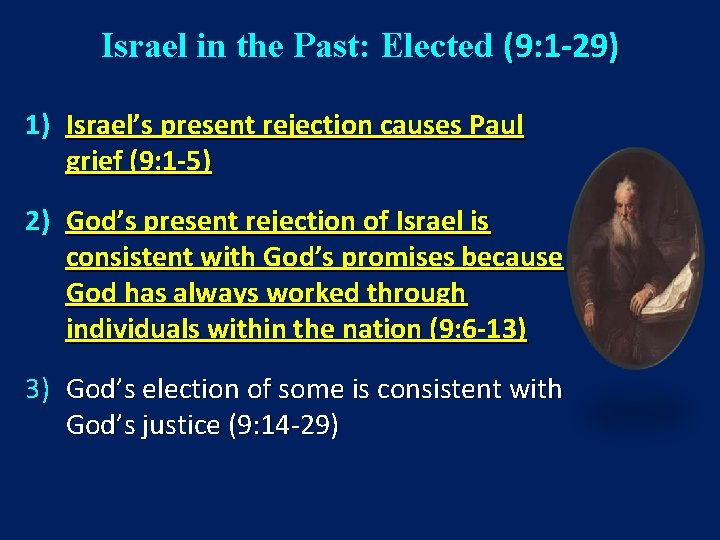 Israel in the Past: Elected (9:1-29)

1) Israel's present rejection causes Paul grief (9:1-5)

2) God's present rejection of Israel is consistent with God's promises because God has always worked through individuals within the nation (9:6-13)

3) God's election of some is consistent with God's justice (9:14-29)